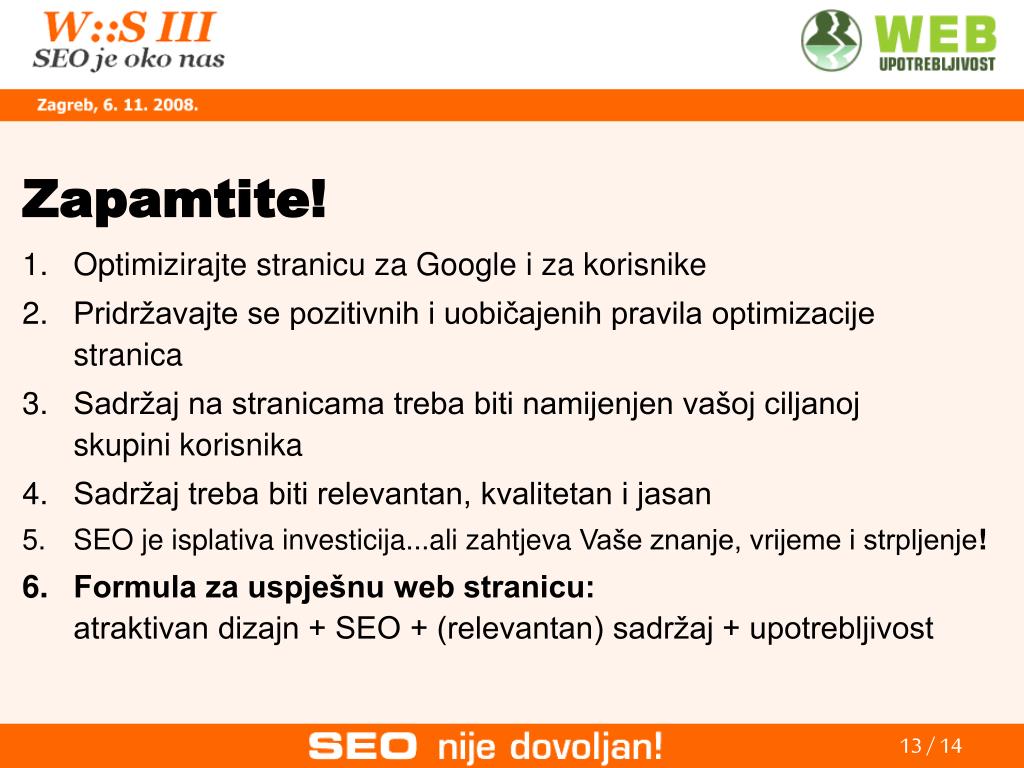 W::S III
SEO je oko nas

WEB
UPOTREBLJIVOST

Zagreb, 6. 11. 2008.

Zapamtite!

1. Optimizirajte stranicu za Google i za korisnike
2. Pridržavajte se pozitivnih i uobičajenih pravila optimizacije stranica
3. Sadržaj na stranicama treba biti namijenjen vašoj ciljanoj skupini korisnika
4. Sadržaj treba biti relevantan, kvalitetan i jasan
5. SEO je isplativa investicija...ali zahtjeva Vaše znanje, vrijeme i strpljenje!
6. Formula za uspješnu web stranicu:
atraktivan dizajn + SEO + (relevantan) sadržaj + upotrebljivost

SEO nije dovoljan!

13 / 14